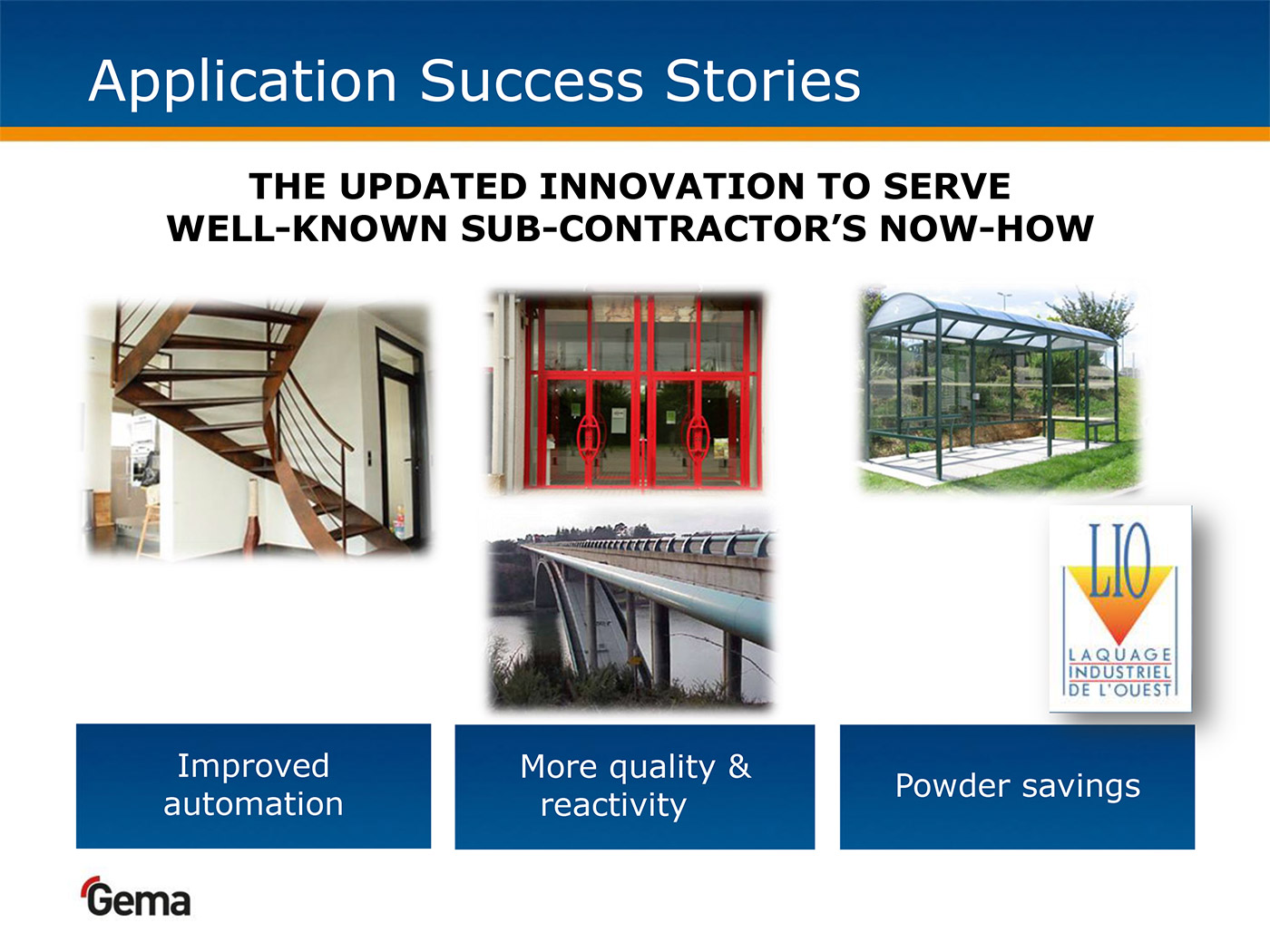 Application Success Stories

THE UPDATED INNOVATION TO SERVE WELL-KNOWN SUB-CONTRACTOR'S NOW-HOW

LIO
LAQUAGE INDUSTRIEL DE L'OUEST

Improved automation

More quality & reactivity

Powder savings

Gema